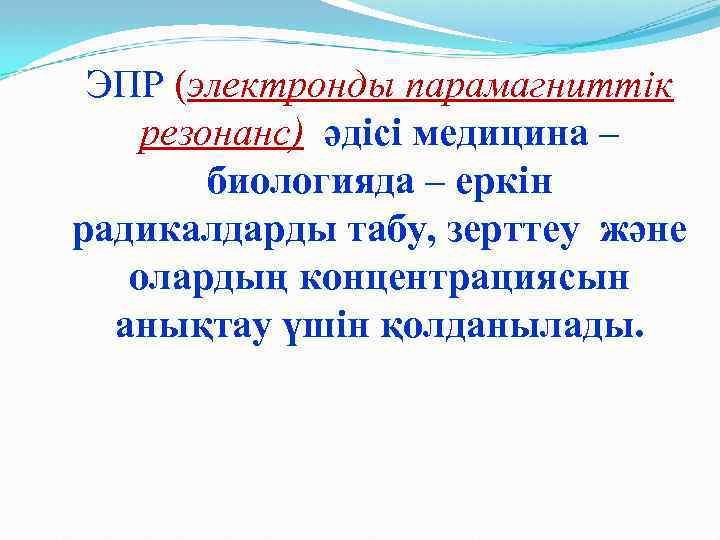 ЭПР (электронды парамагниттік резонанс) әдісі медицина – биологияда – еркін радикалдарды табу, зерттеу және олардың концентрациясын анықтау үшін қолданылады.